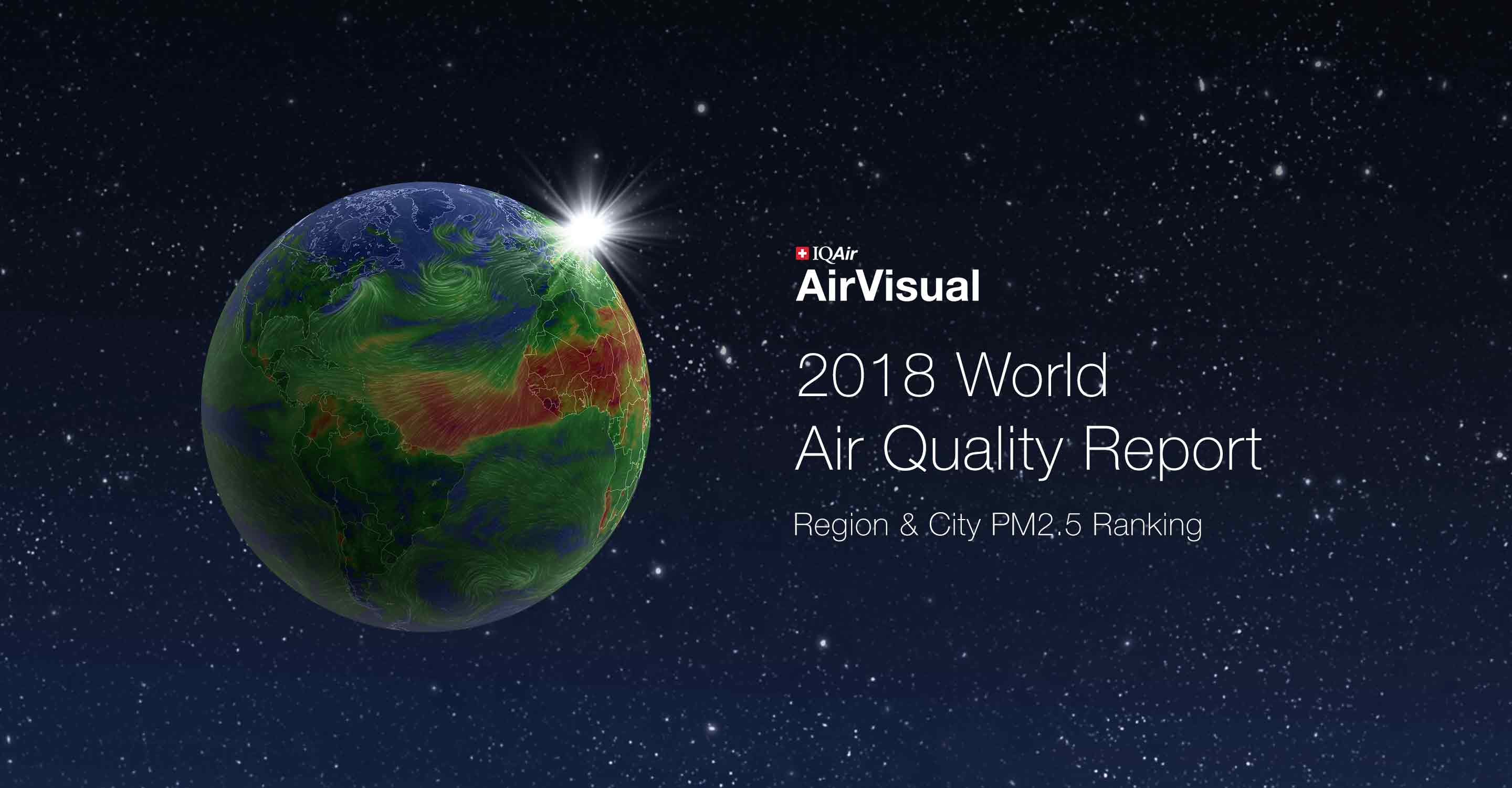 IQAir
AirVisual

2018 World
Air Quality Report

Region & City PM2.5 Ranking